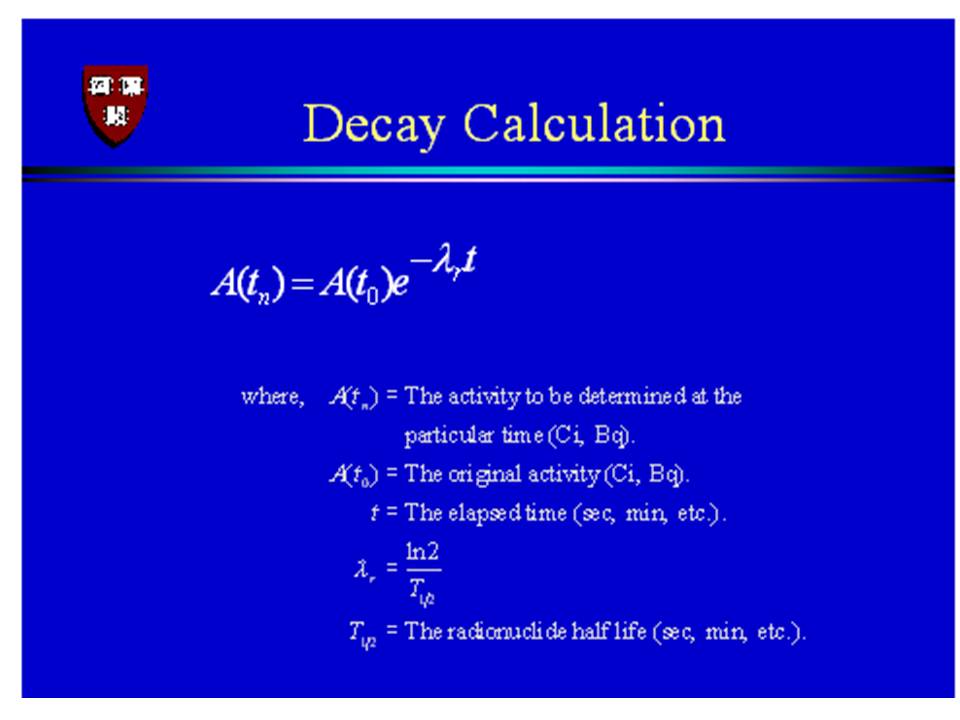 Decay Calculation

$A(t_n) = A(t_0)e^{-\lambda_r t}$

where, $A(t_n)$ = The activity to be determined at the particular time (Ci, Bq).

$A(t_0)$ = The original activity (Ci, Bq).

$t$ = The elapsed time (sec, min, etc.).

$\lambda_r = \frac{\ln 2}{T_{1/2}}$

$T_{1/2}$ = The radionuclide half life (sec, min, etc.).